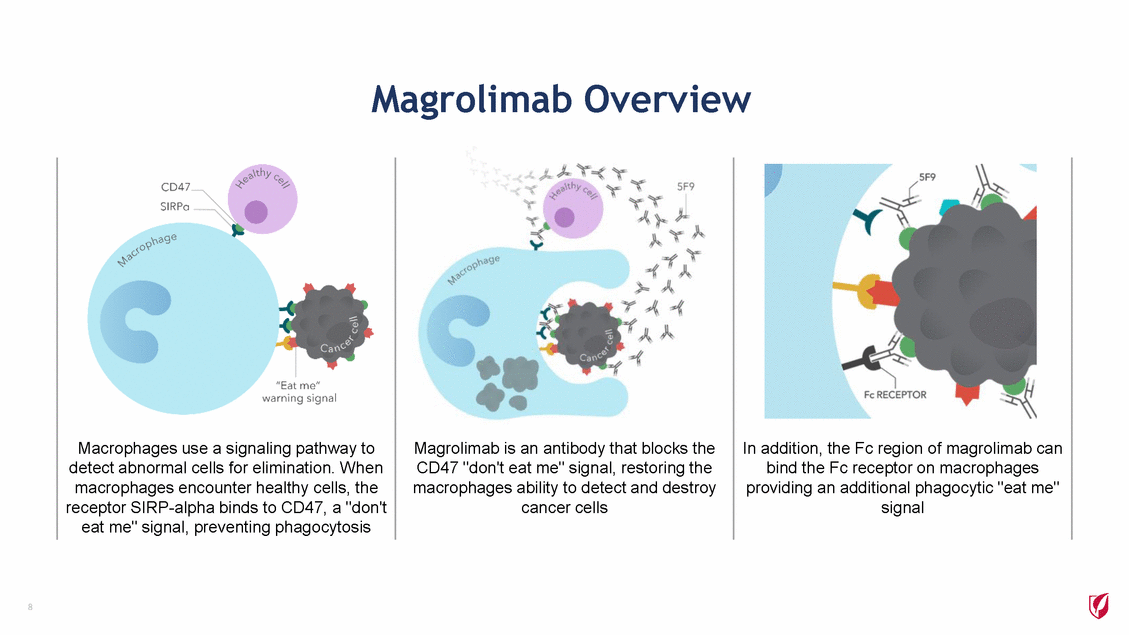 Magrolimab Overview

CD47
SIRPα
Healthy cell
Macrophage
Cancer cell
"Eat me" warning signal

Macrophages use a signaling pathway to detect abnormal cells for elimination. When macrophages encounter healthy cells, the receptor SIRP-alpha binds to CD47, a "don't eat me" signal, preventing phagocytosis

Healthy cell
5F9
Macrophage
Cancer cell

Magrolimab is an antibody that blocks the CD47 "don't eat me" signal, restoring the macrophages ability to detect and destroy cancer cells

5F9
Fc RECEPTOR

In addition, the Fc region of magrolimab can bind the Fc receptor on macrophages providing an additional phagocytic "eat me" signal

8